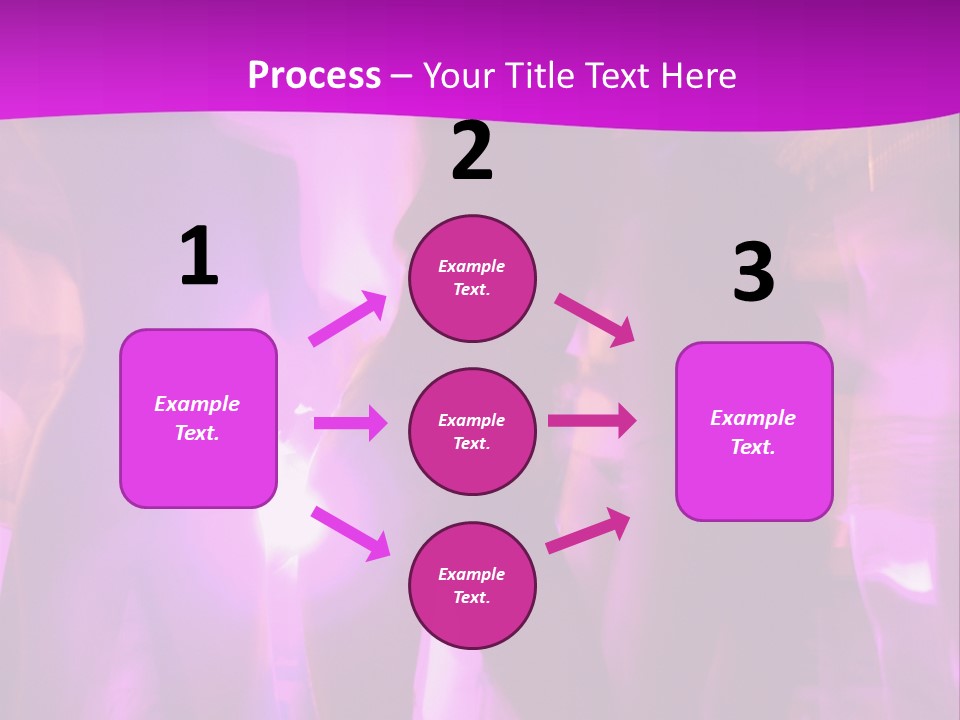 Process – Your Title Text Here

1

Example Text.

2

Example Text.

Example Text.

Example Text.

3

Example Text.